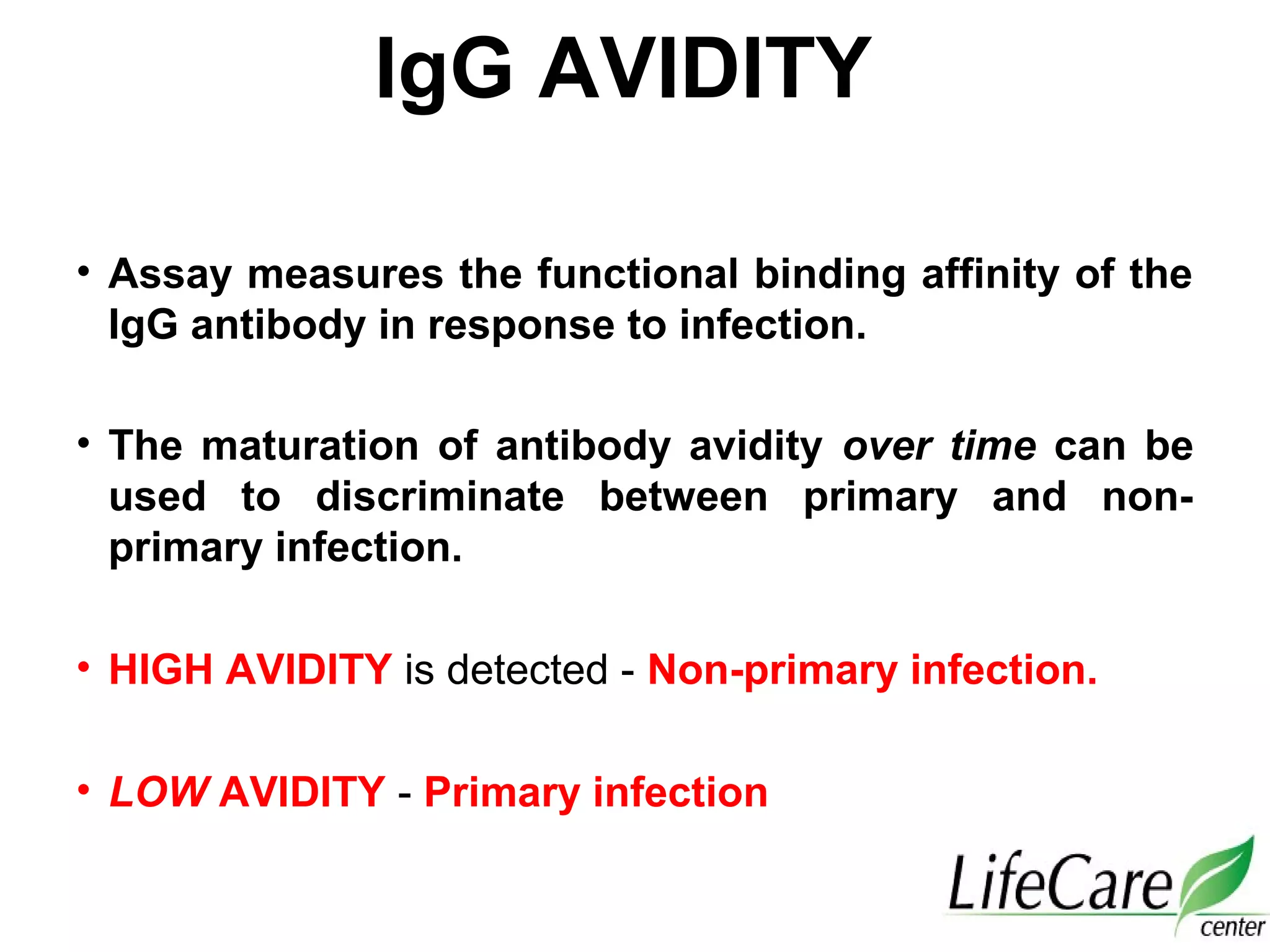 IgG AVIDITY

• Assay measures the functional binding affinity of the IgG antibody in response to infection.

• The maturation of antibody avidity over time can be used to discriminate between primary and non-primary infection.

• HIGH AVIDITY is detected - Non-primary infection.

• LOW AVIDITY - Primary infection

LifeCare center